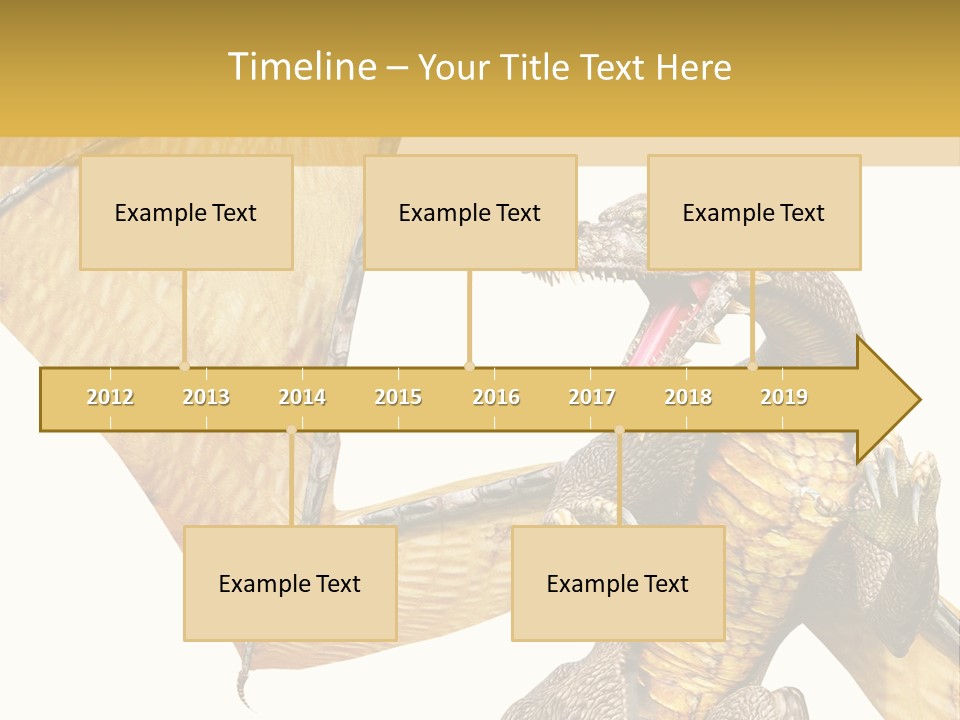 Timeline – Your Title Text Here

Example Text

Example Text

Example Text

2012 2013 2014 2015 2016 2017 2018 2019

Example Text

Example Text